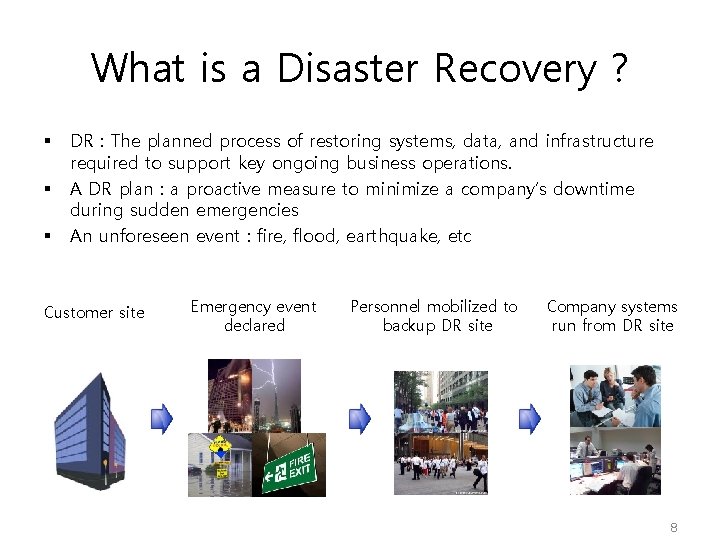 What is a Disaster Recovery ?

▪ DR : The planned process of restoring systems, data, and infrastructure required to support key ongoing business operations.
▪ A DR plan : a proactive measure to minimize a company's downtime during sudden emergencies
▪ An unforeseen event : fire, flood, earthquake, etc

Customer site

Emergency event declared

Personnel mobilized to backup DR site

Company systems run from DR site

FIRE EXIT

8